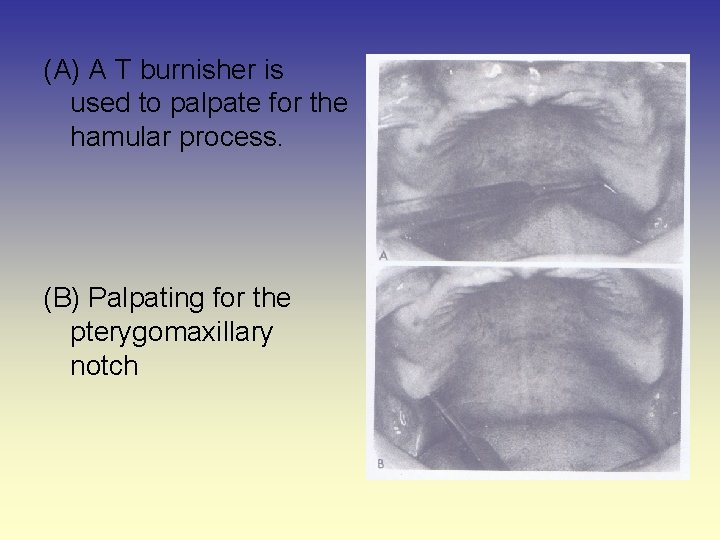 (A) A T burnisher is used to palpate for the hamular process.

(B) Palpating for the pterygomaxillary notch

A

B